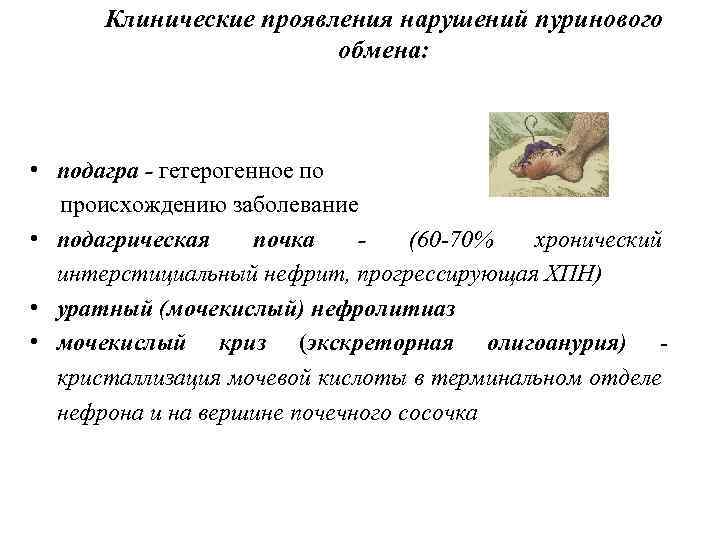 Клинические проявления нарушений пуринового обмена:

• подагра - гетерогенное по происхождению заболевание
• подагрическая почка - (60-70% хронический интерстициальный нефрит, прогрессирующая ХПН)
• уратный (мочекислый) нефролитиаз
• мочекислый криз (экскреторная олигоанурия) - кристаллизация мочевой кислоты в терминальном отделе нефрона и на вершине почечного сосочка